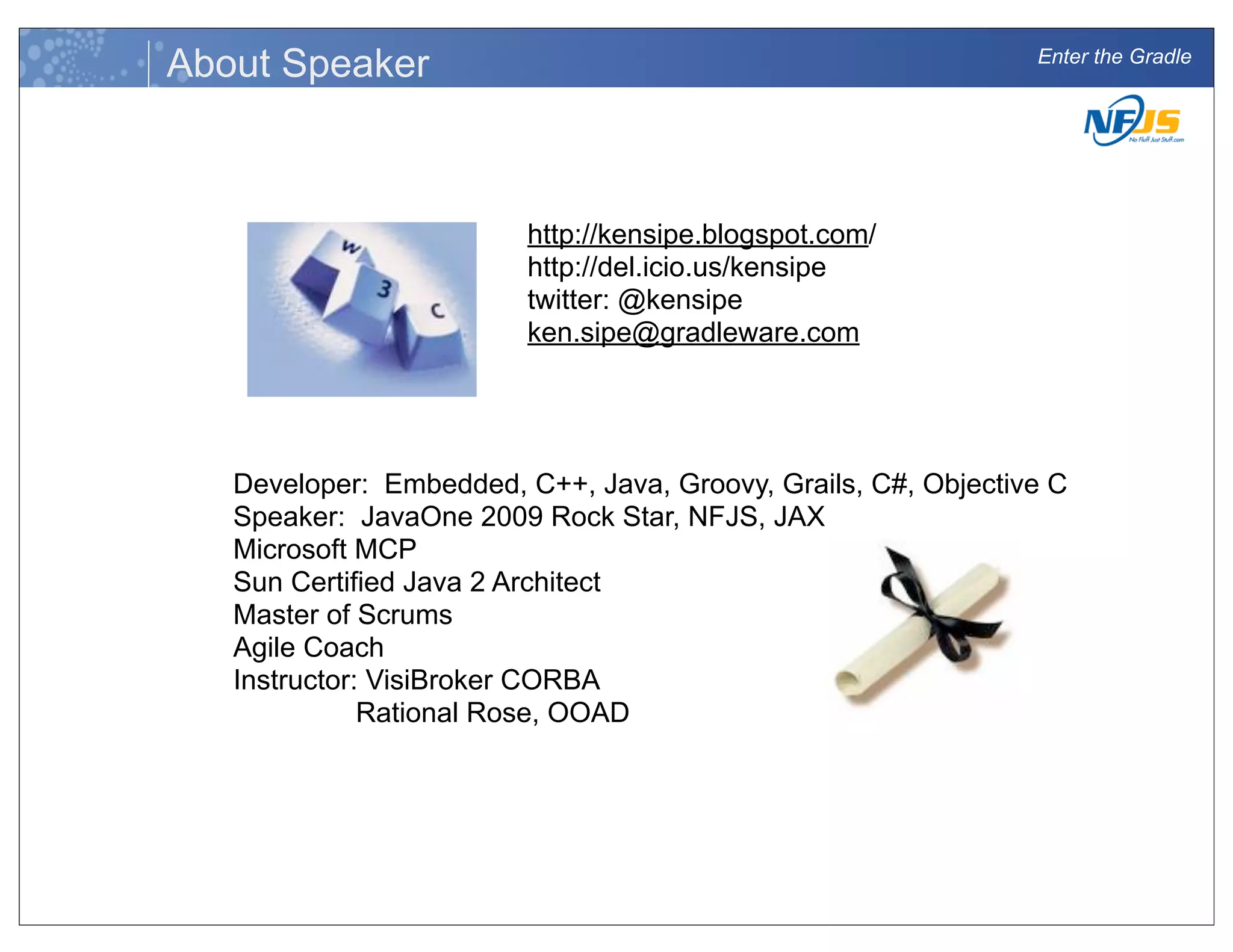 About Speaker

Enter the Gradle

NFJS
No Fluff Just Stuff.com

W 3 C

http://kensipe.blogspot.com/
http://del.icio.us/kensipe
twitter: @kensipe
ken.sipe@gradleware.com

Developer: Embedded, C++, Java, Groovy, Grails, C#, Objective C
Speaker: JavaOne 2009 Rock Star, NFJS, JAX
Microsoft MCP
Sun Certified Java 2 Architect
Master of Scrums
Agile Coach
Instructor: VisiBroker CORBA
Rational Rose, OOAD